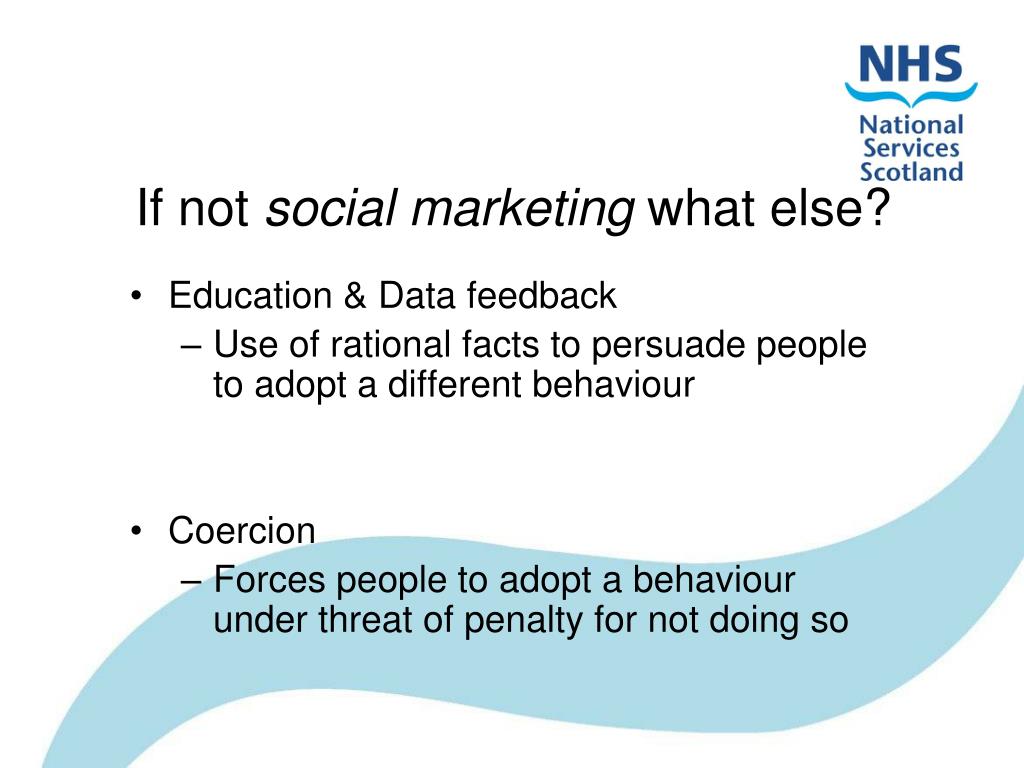 NHS
National
Services
Scotland

If not social marketing what else?

• Education & Data feedback
– Use of rational facts to persuade people to adopt a different behaviour

• Coercion
– Forces people to adopt a behaviour under threat of penalty for not doing so